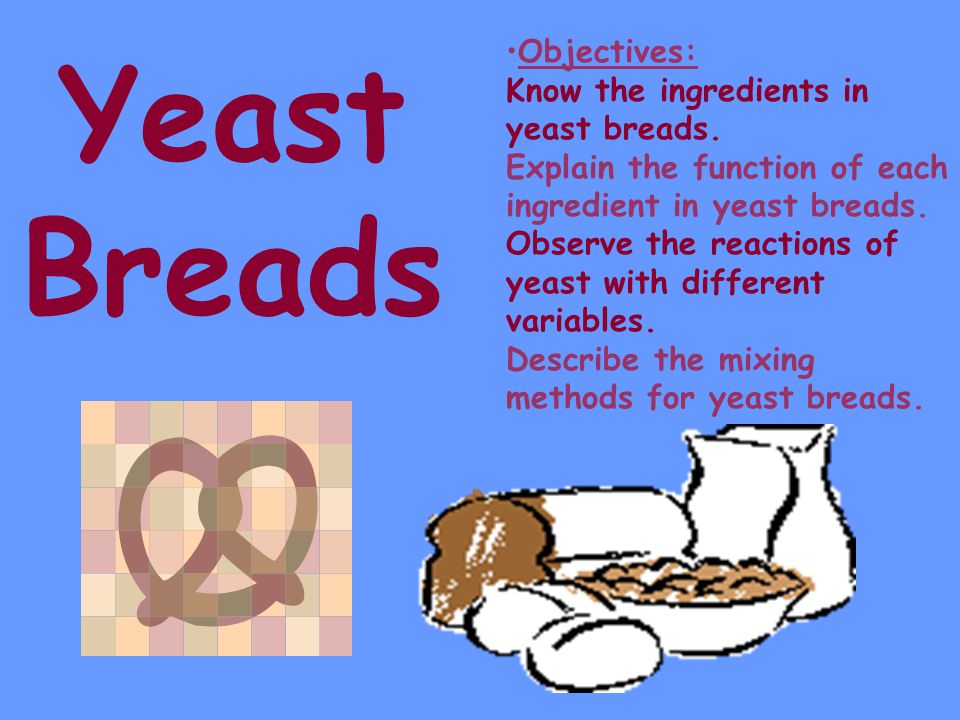 Yeast Breads

•Objectives:
Know the ingredients in yeast breads.
Explain the function of each ingredient in yeast breads.
Observe the reactions of yeast with different variables.
Describe the mixing methods for yeast breads.